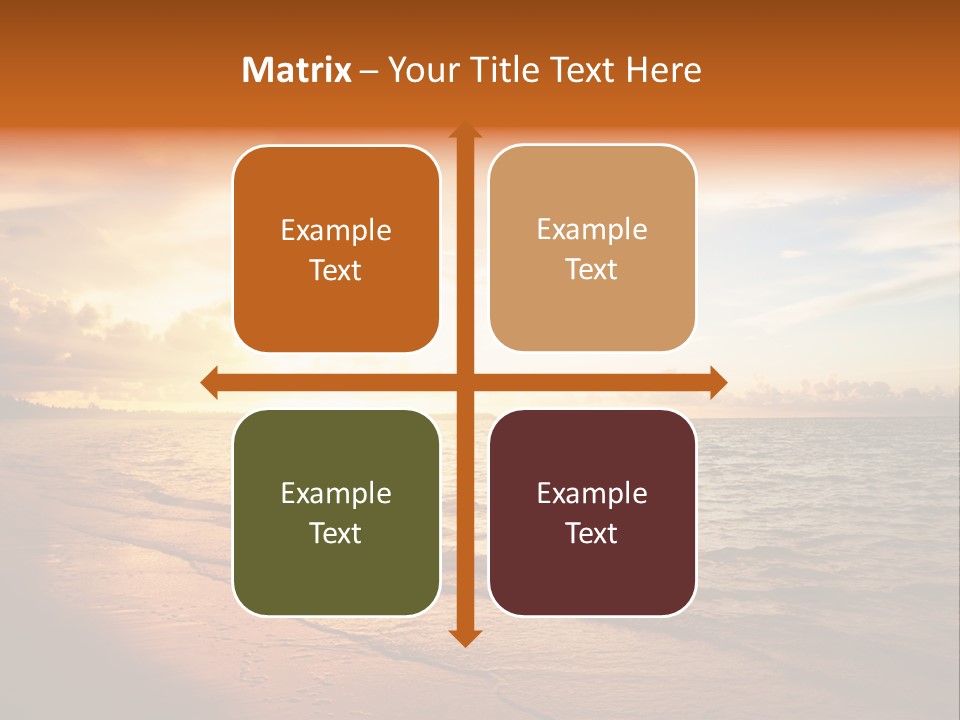 Matrix – Your Title Text Here

Example Text

Example Text

Example Text

Example Text